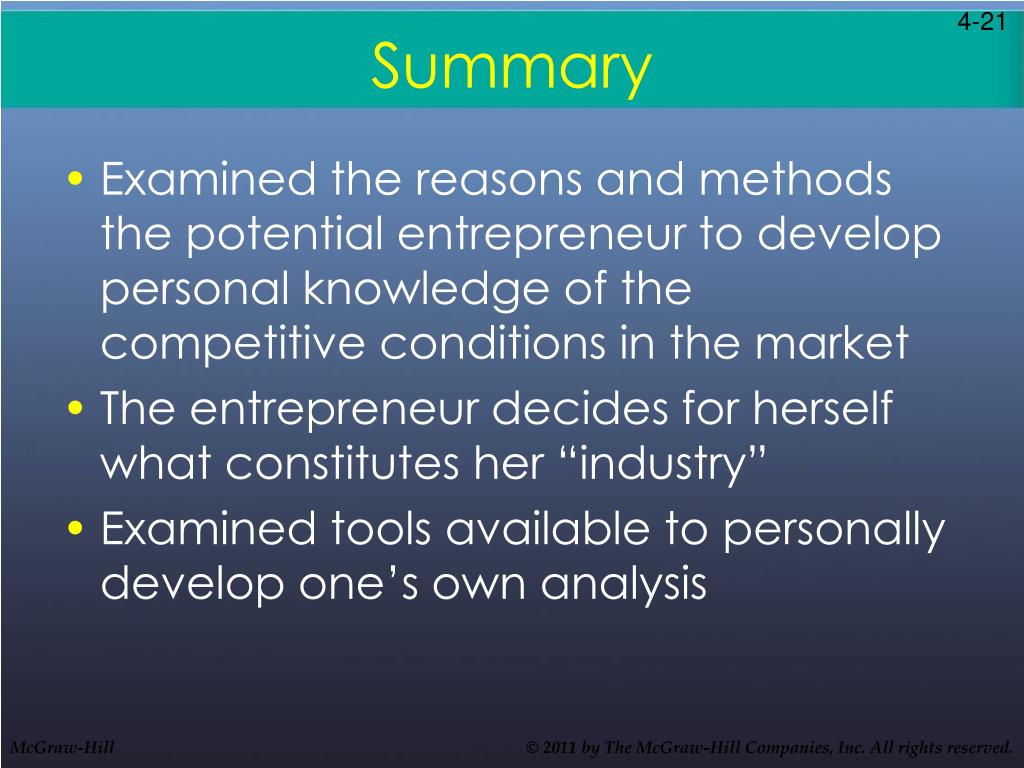 4-21

Summary

• Examined the reasons and methods the potential entrepreneur to develop personal knowledge of the competitive conditions in the market
• The entrepreneur decides for herself what constitutes her “industry”
• Examined tools available to personally develop one’s own analysis

McGraw-Hill

© 2011 by The McGraw-Hill Companies, Inc. All rights reserved.